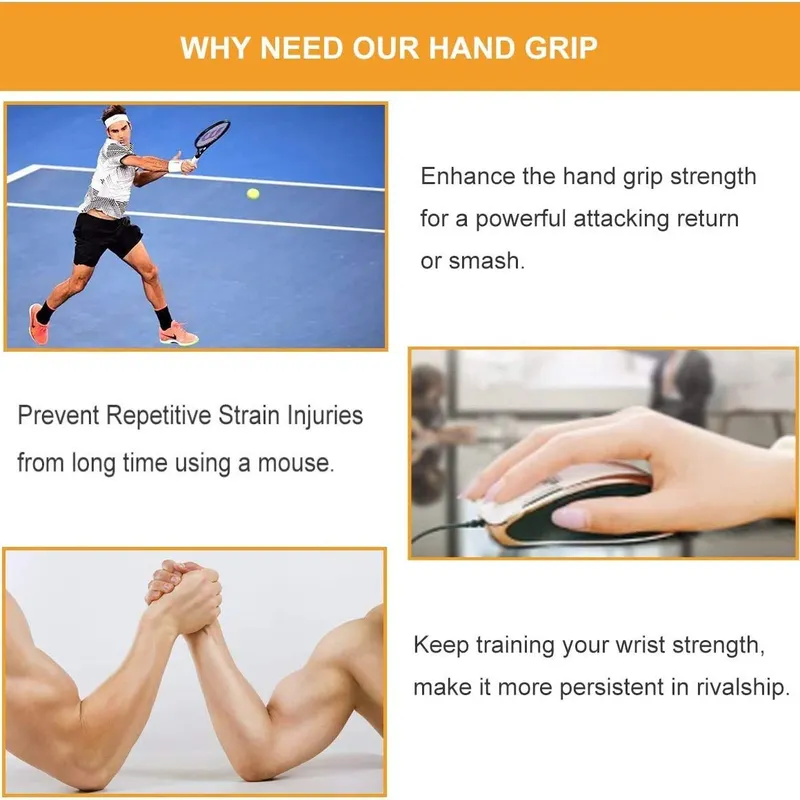 WHY NEED OUR HAND GRIP

Enhance the hand grip strength for a powerful attacking return or smash.

Prevent Repetitive Strain Injuries from long time using a mouse.

Keep training your wrist strength, make it more persistent in rivalship.